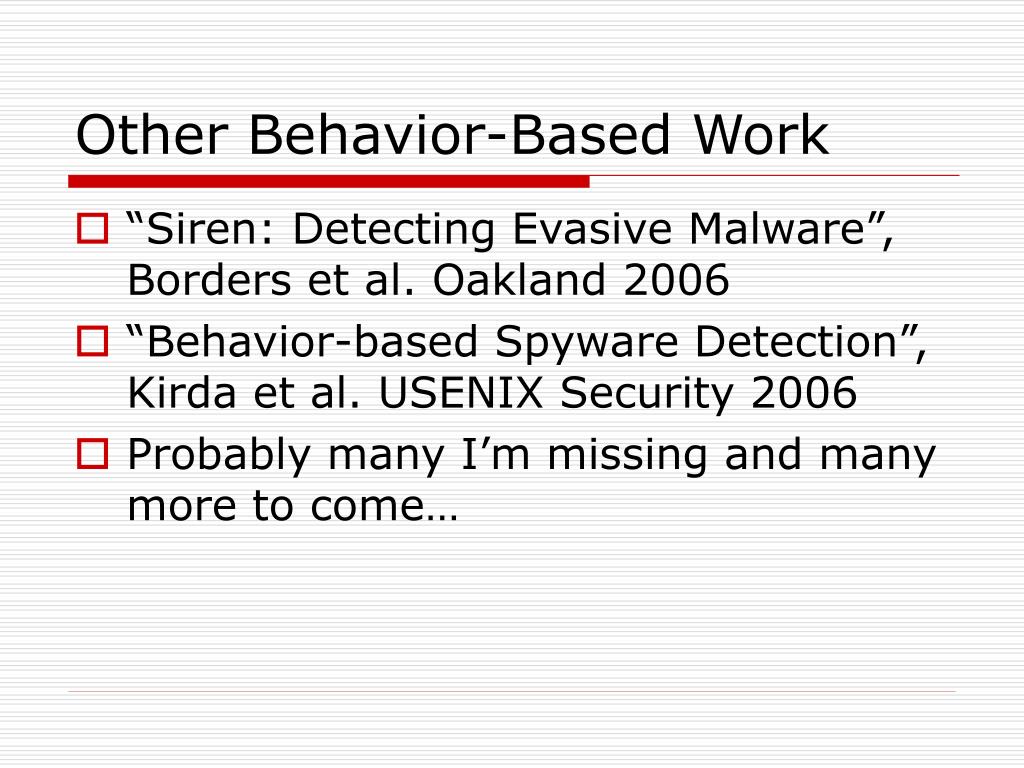 Other Behavior-Based Work

“Siren: Detecting Evasive Malware”, Borders et al. Oakland 2006

“Behavior-based Spyware Detection”, Kirda et al. USENIX Security 2006

Probably many I’m missing and many more to come…